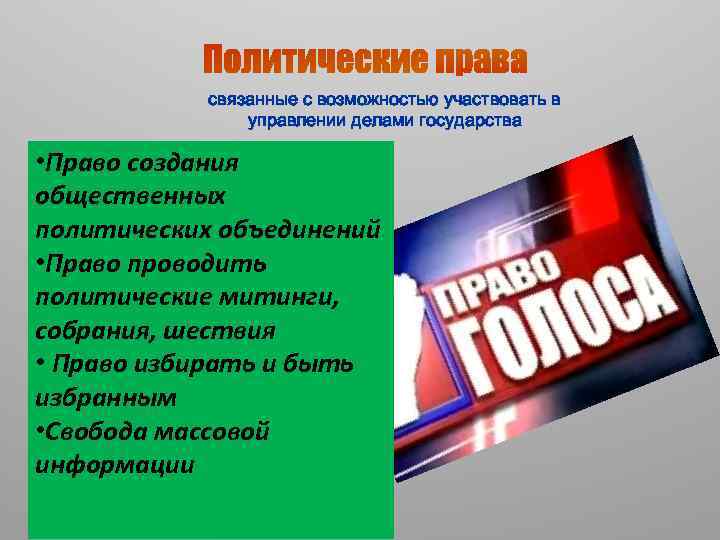 Политические права

связанные с возможностью участвовать в управлении делами государства

•Право создания общественных политических объединений
•Право проводить политические митинги, собрания, шествия
• Право избирать и быть избранным
•Свобода массовой информации

ПРАВО ГОЛОСА